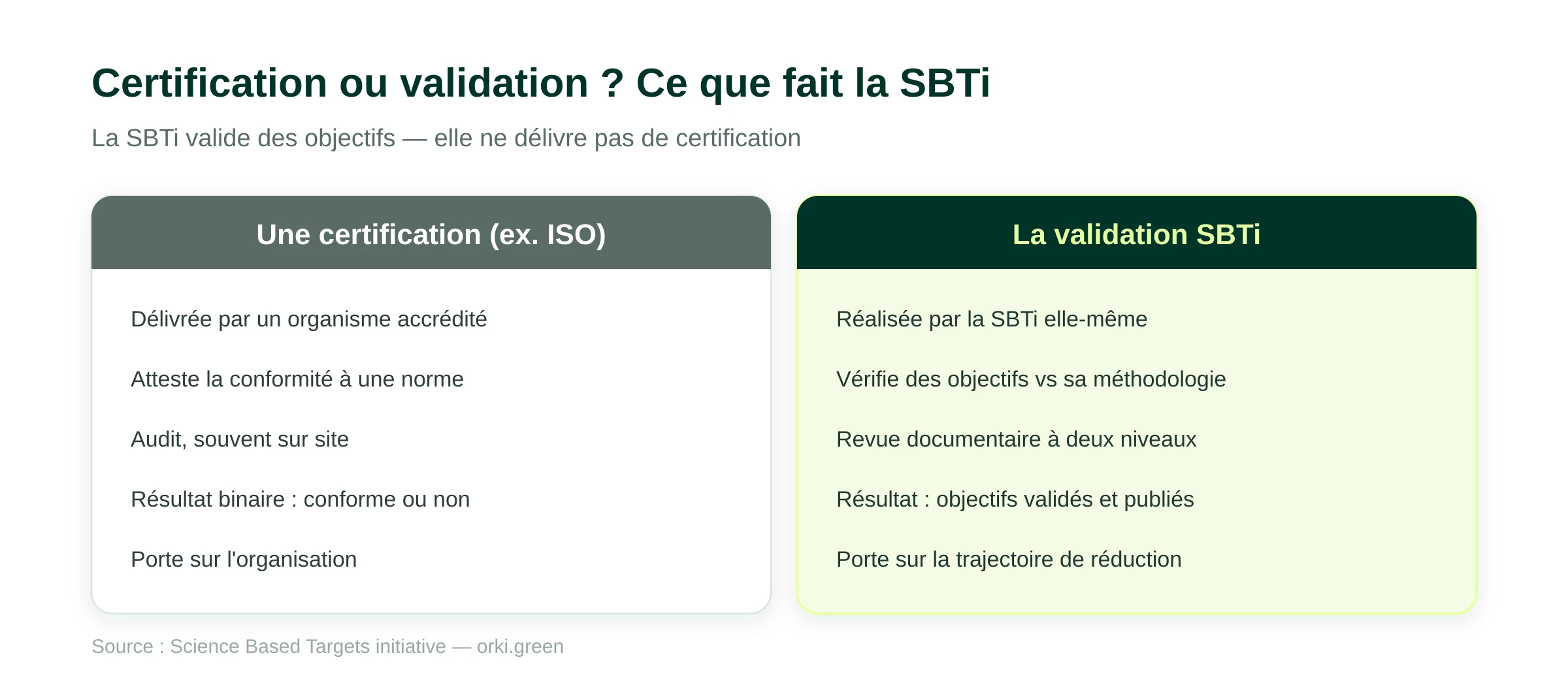 Certification ou validation ? Ce que fait la SBTi

La SBTi valide des objectifs — elle ne délivre pas de certification

Une certification (ex. ISO)

Délivrée par un organisme accrédité

Atteste la conformité à une norme

Audit, souvent sur site

Résultat binaire : conforme ou non

Porte sur l'organisation

La validation SBTi

Réalisée par la SBTi elle-même

Vérifie des objectifs vs sa méthodologie

Revue documentaire à deux niveaux

Résultat : objectifs validés et publiés

Porte sur la trajectoire de réduction

Source : Science Based Targets initiative — orki.green